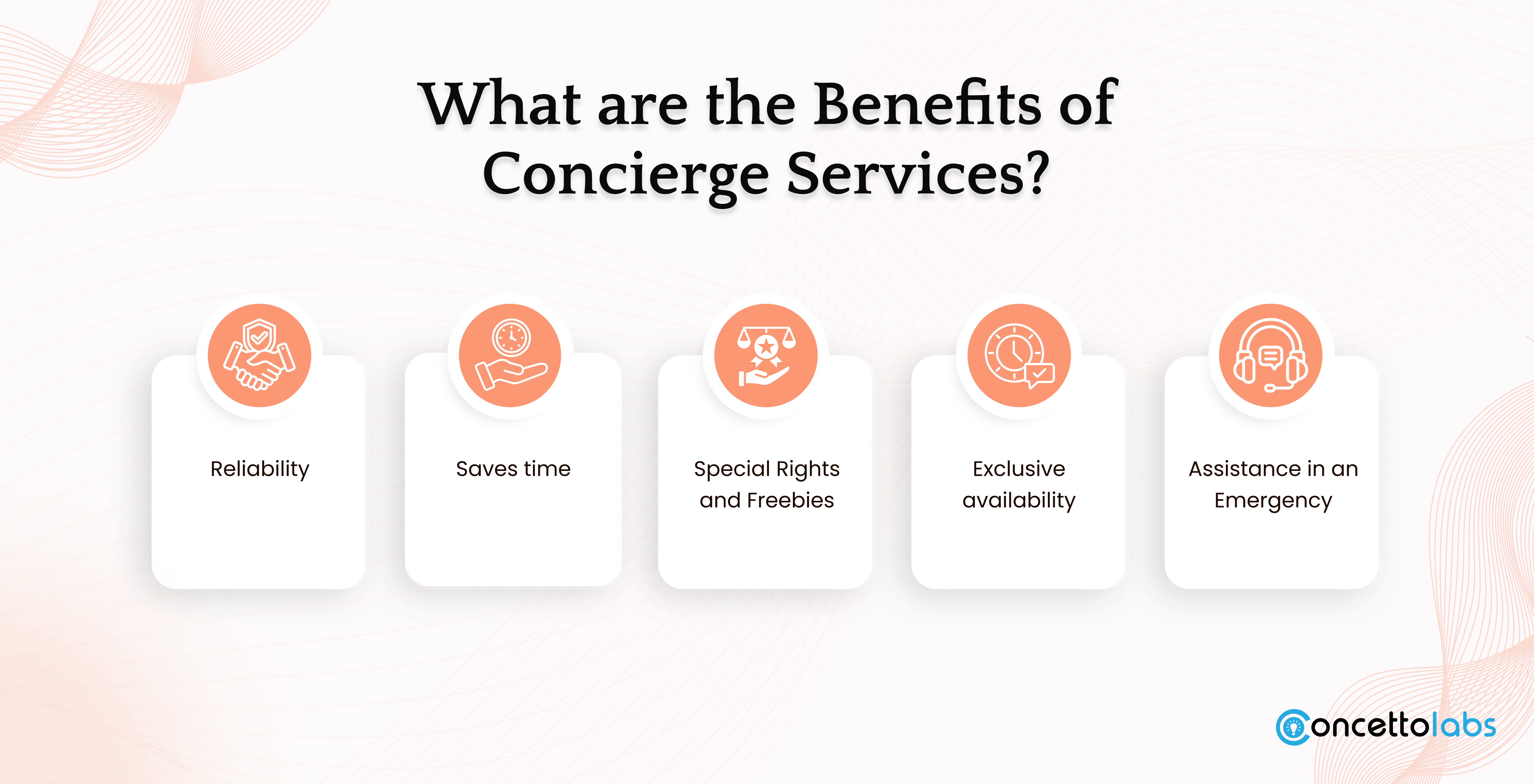 What are the Benefits of Concierge Services?

Reliability

Saves time

Special Rights and Freebies

Exclusive availability

Assistance in an Emergency

Concettolabs